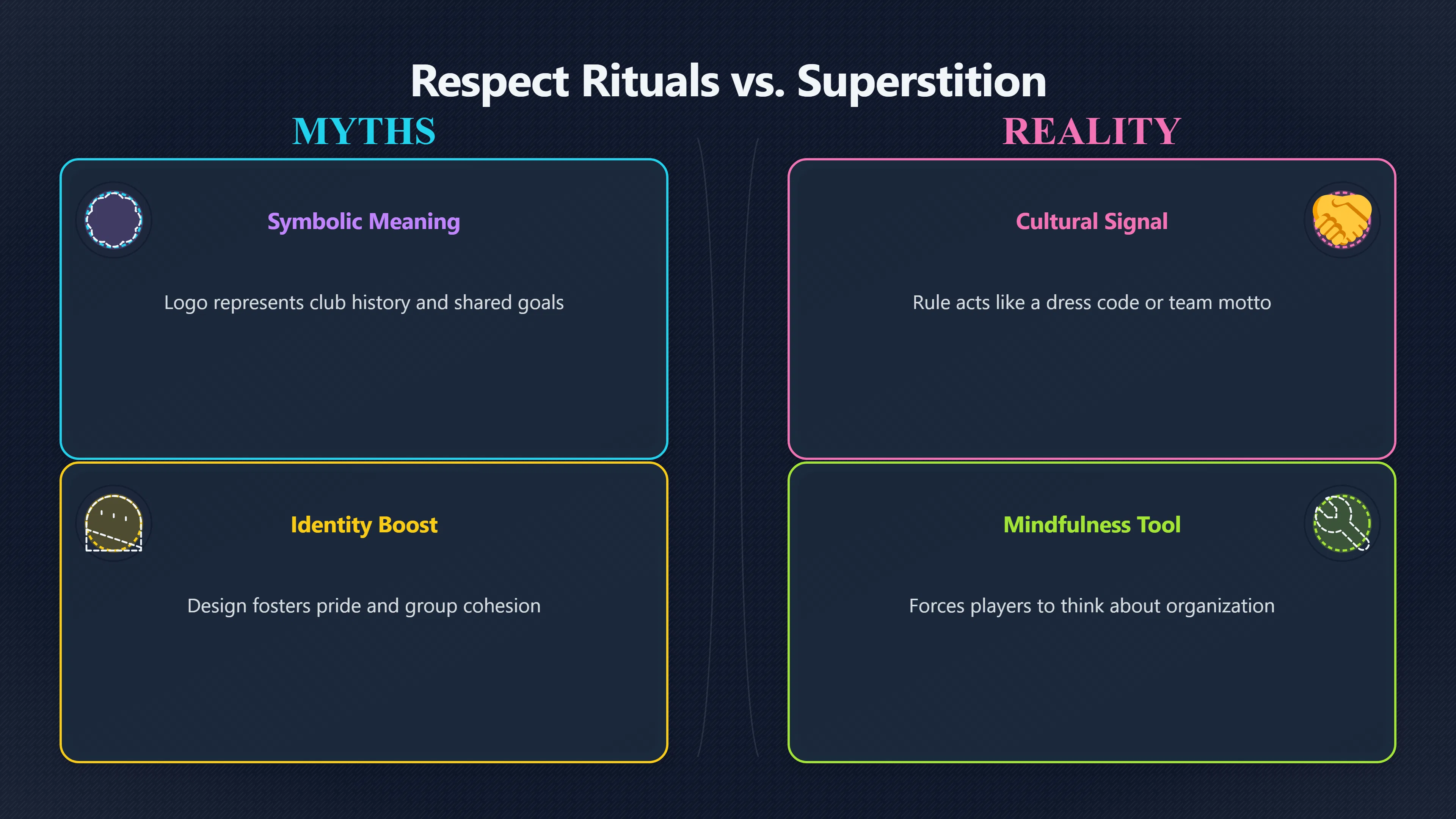 Respect Rituals vs. Superstition

MYTHS

Symbolic Meaning

Logo represents club history and shared goals

Identity Boost

Design fosters pride and group cohesion

REALITY

Cultural Signal

Rule acts like a dress code or team motto

Mindfulness Tool

Forces players to think about organization